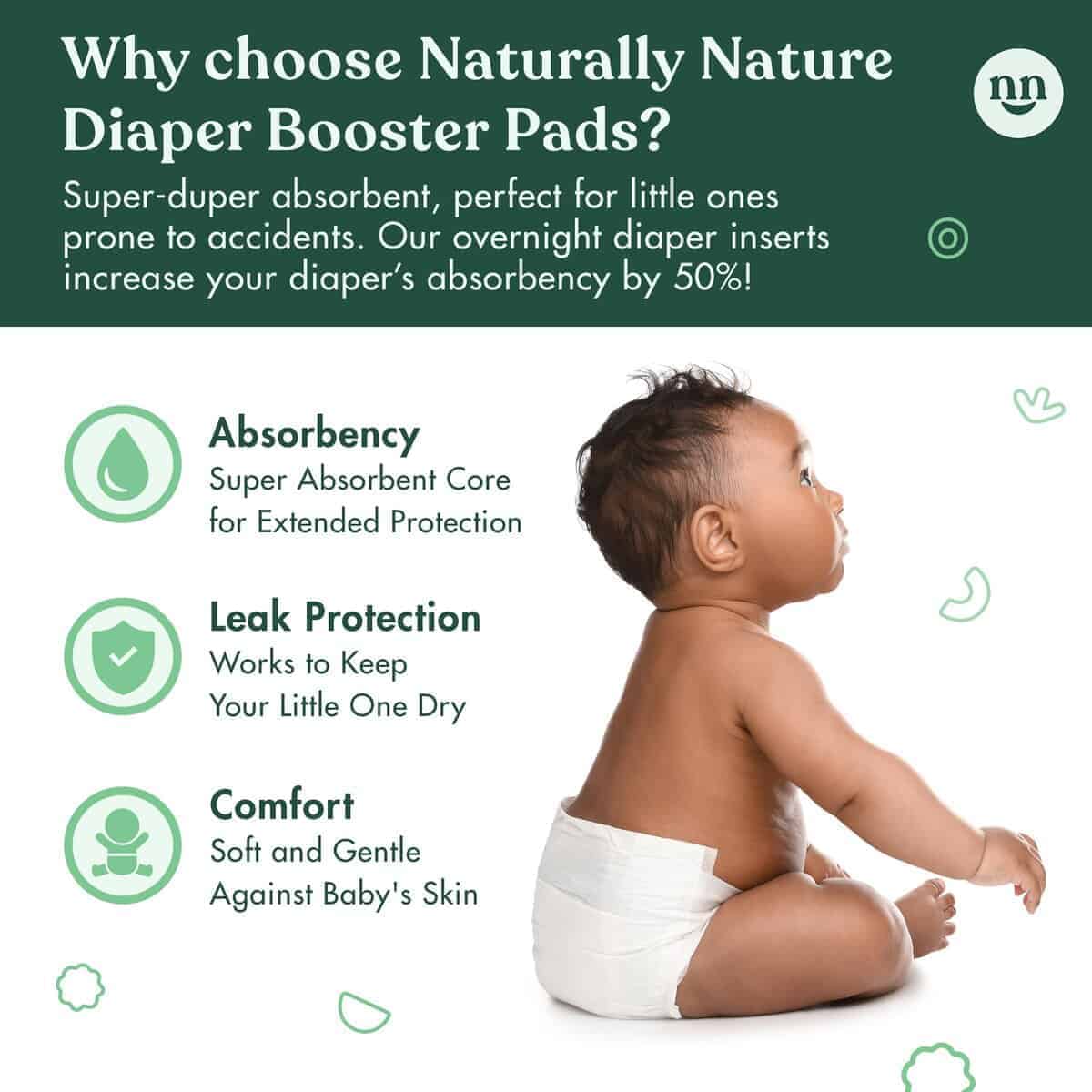 Why choose Naturally Nature Diaper Booster Pads?

nn

Super-duper absorbent, perfect for little ones prone to accidents. Our overnight diaper inserts increase your diaper's absorbency by 50%!

Absorbency
Super Absorbent Core for Extended Protection

Leak Protection
Works to Keep Your Little One Dry

Comfort
Soft and Gentle Against Baby's Skin